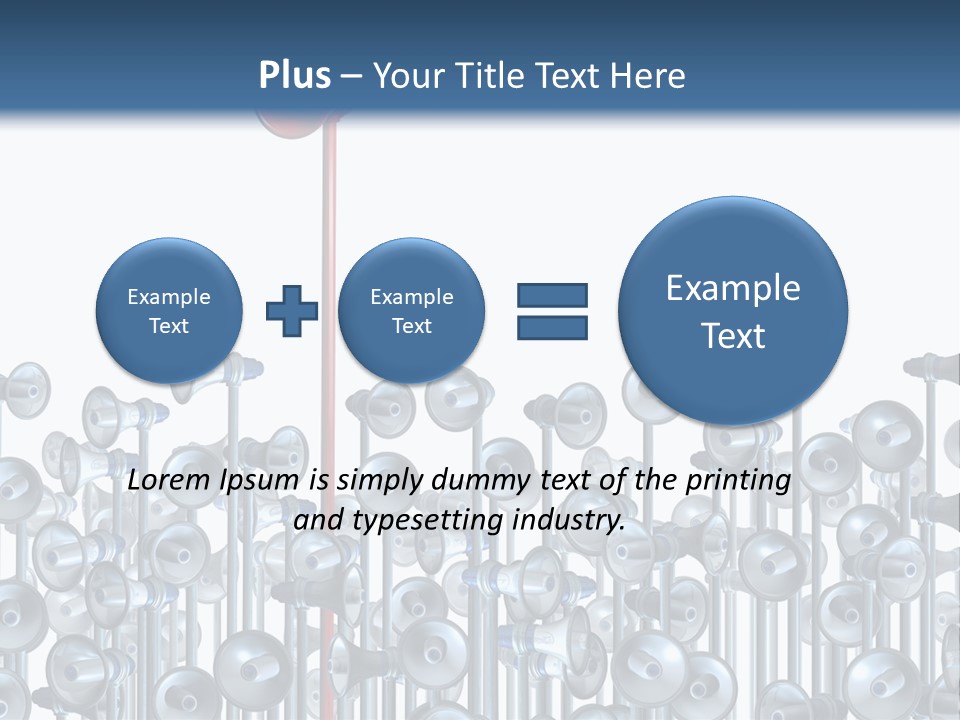 Plus – Your Title Text Here

Example Text

Example Text

Example Text

Lorem Ipsum is simply dummy text of the printing and typesetting industry.